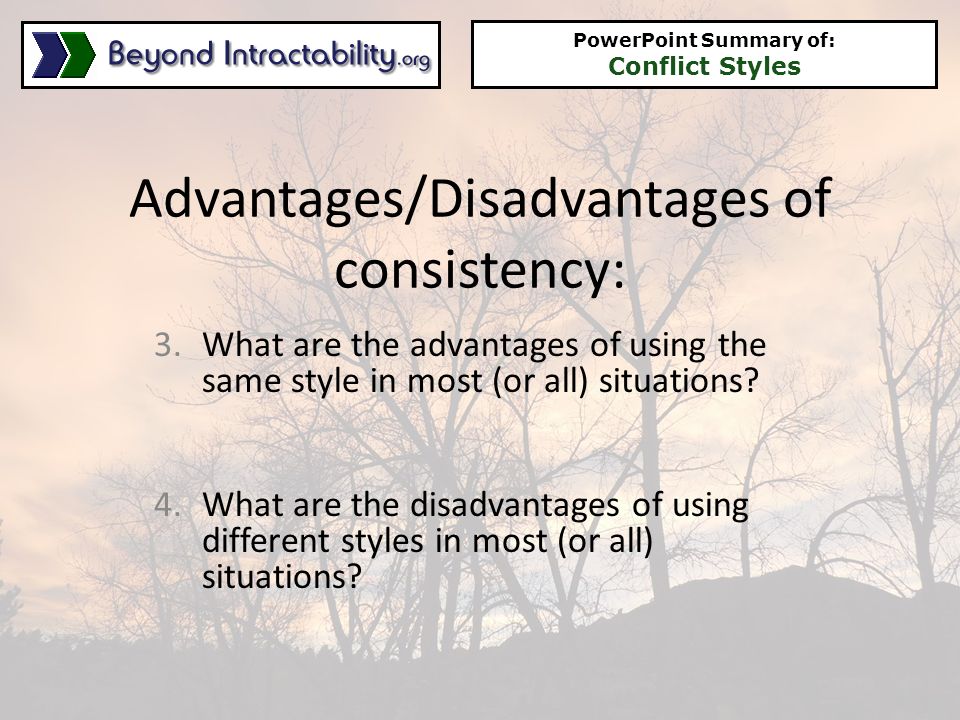 Beyond Intractability.org

PowerPoint Summary of:
Conflict Styles

Advantages/Disadvantages of consistency:

3. What are the advantages of using the same style in most (or all) situations?

4. What are the disadvantages of using different styles in most (or all) situations?